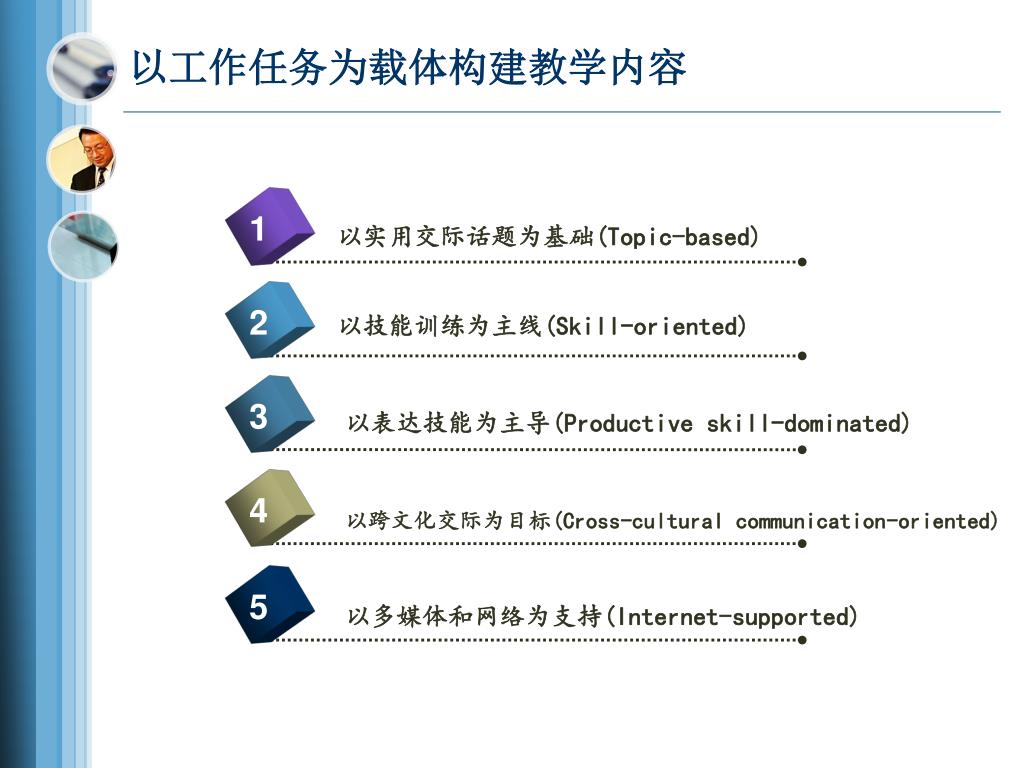 以工作任务为载体构建教学内容

1 以实用交际话题为基础(Topic-based)

2 以技能训练为主线(Skill-oriented)

3 以表达技能为主导(Productive skill-dominated)

4 以跨文化交际为目标(Cross-cultural communication-oriented)

5 以多媒体和网络为支持(Internet-supported)